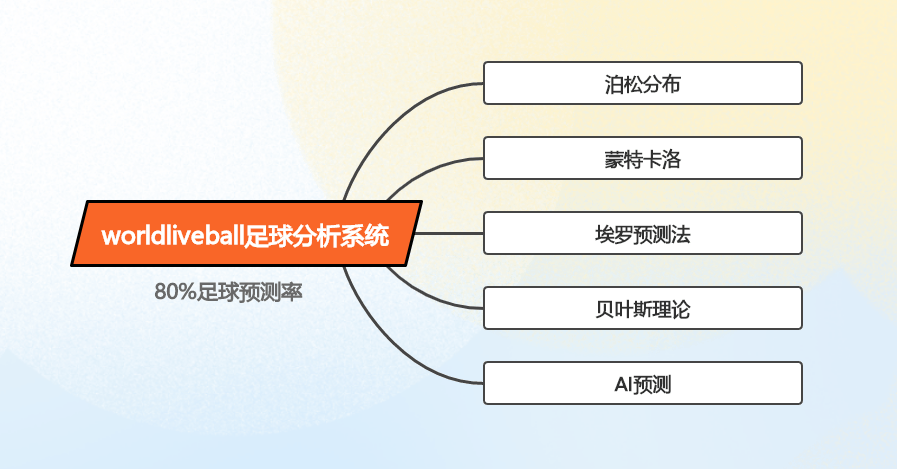 worldliveball足球分析系统

80%足球预测率

泊松分布

蒙特卡洛

埃罗预测法

贝叶斯理论

AI预测